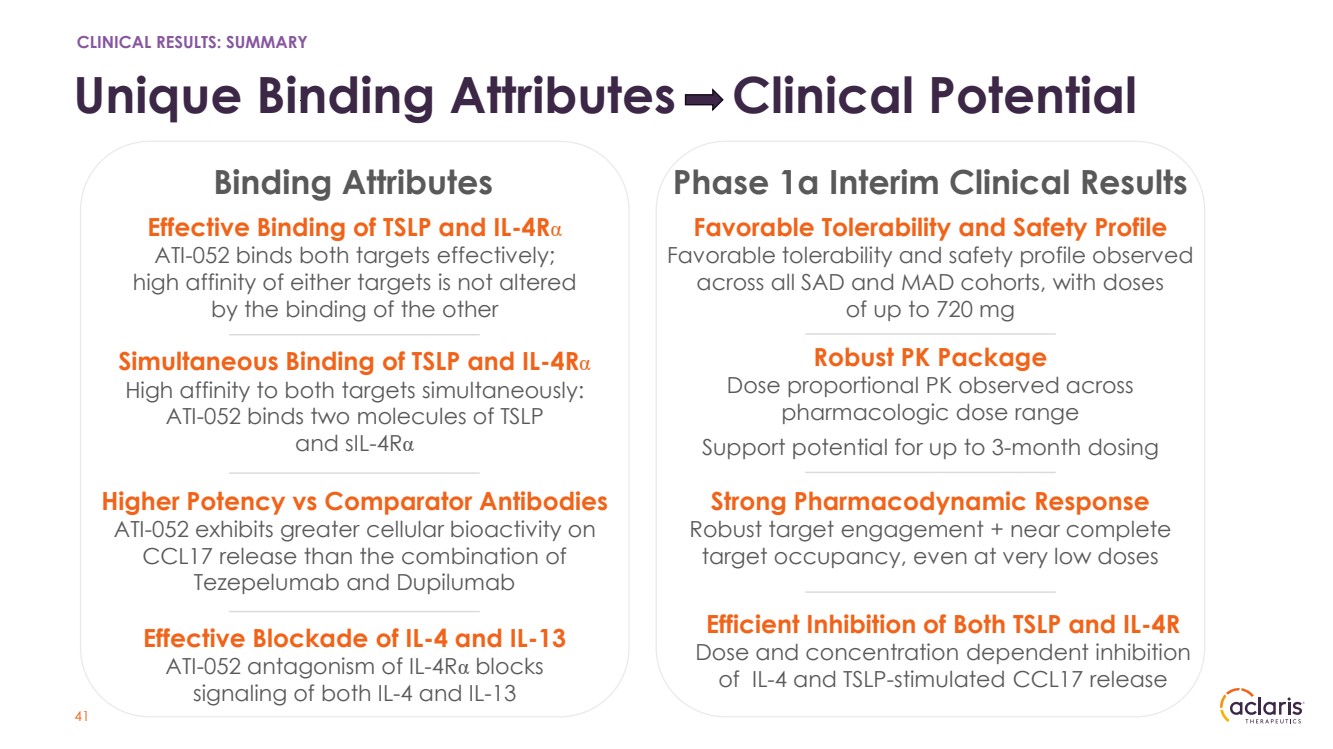 CLINICAL RESULTS: SUMMARY

Unique Binding Attributes ➡ Clinical Potential

Binding Attributes

Effective Binding of TSLP and IL-4Rα
ATI-052 binds both targets effectively; high affinity of either targets is not altered by the binding of the other

Simultaneous Binding of TSLP and IL-4Rα
High affinity to both targets simultaneously: ATI-052 binds two molecules of TSLP and sIL-4Rα

Higher Potency vs Comparator Antibodies
ATI-052 exhibits greater cellular bioactivity on CCL17 release than the combination of Tezepelumab and Dupilumab

Effective Blockade of IL-4 and IL-13
ATI-052 antagonism of IL-4Rα blocks signaling of both IL-4 and IL-13

Phase 1a Interim Clinical Results

Favorable Tolerability and Safety Profile
Favorable tolerability and safety profile observed across all SAD and MAD cohorts, with doses of up to 720 mg

Robust PK Package
Dose proportional PK observed across pharmacologic dose range

Support potential for up to 3-month dosing

Strong Pharmacodynamic Response
Robust target engagement + near complete target occupancy, even at very low doses

Efficient Inhibition of Both TSLP and IL-4R
Dose and concentration dependent inhibition of IL-4 and TSLP-stimulated CCL17 release

41

aclaris THERAPEUTICS